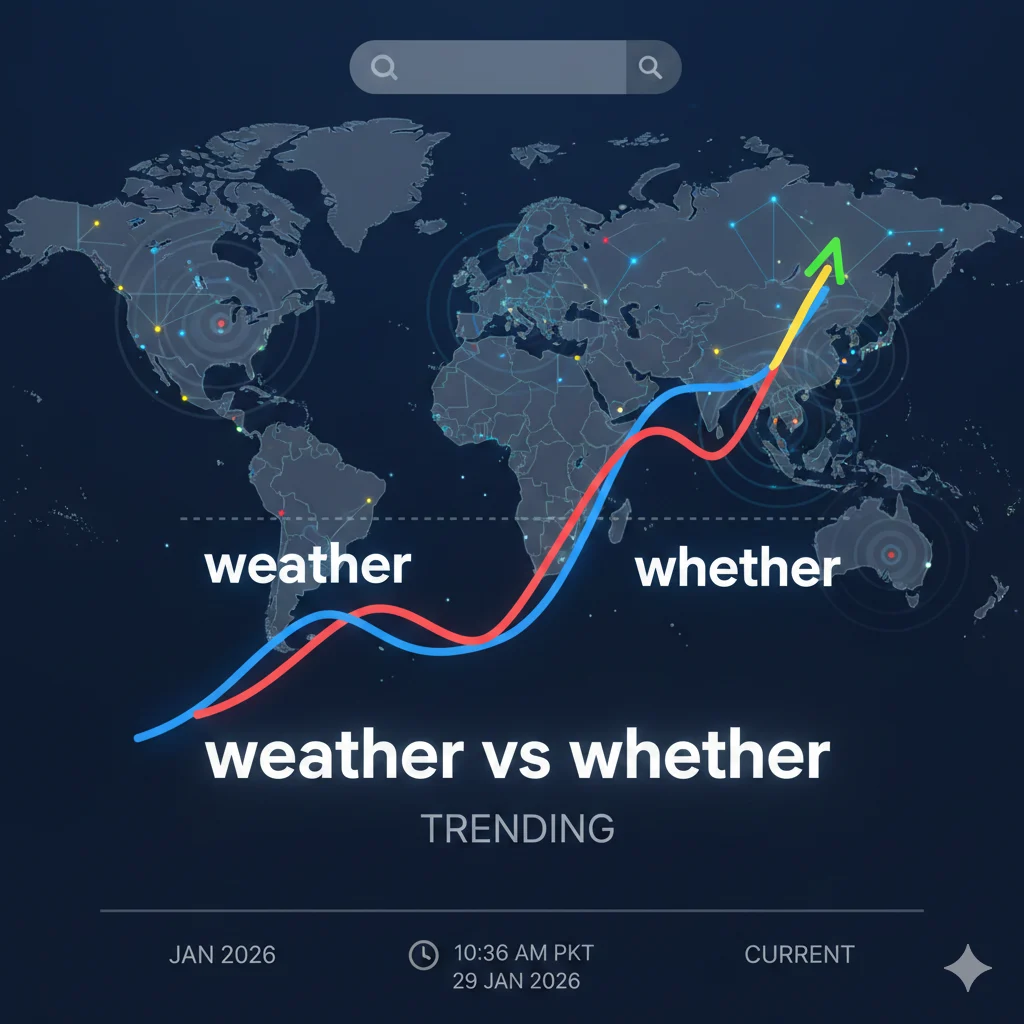 weather

whether

weather vs whether

TRENDING

JAN 2026

10:36 AM PKT
29 JAN 2026

CURRENT